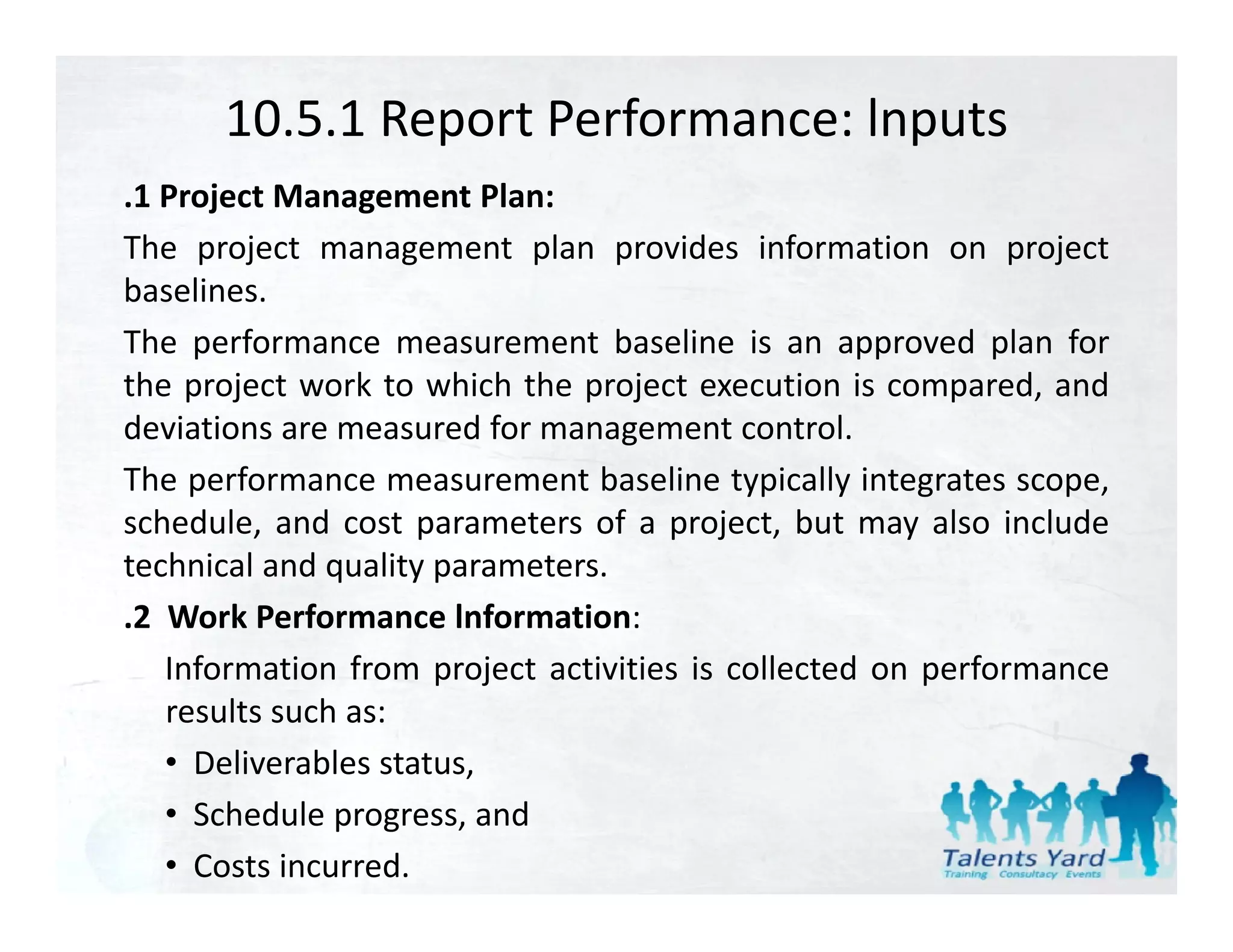 10.5.1 Report Performance: Inputs

.1 Project Management Plan:

The project management plan provides information on project baselines.

The performance measurement baseline is an approved plan for the project work to which the project execution is compared, and deviations are measured for management control.

The performance measurement baseline typically integrates scope, schedule, and cost parameters of a project, but may also include technical and quality parameters.

.2 Work Performance Information:

Information from project activities is collected on performance results such as:

• Deliverables status,
• Schedule progress, and
• Costs incurred.

Talents Yard
Training Consultacy Events